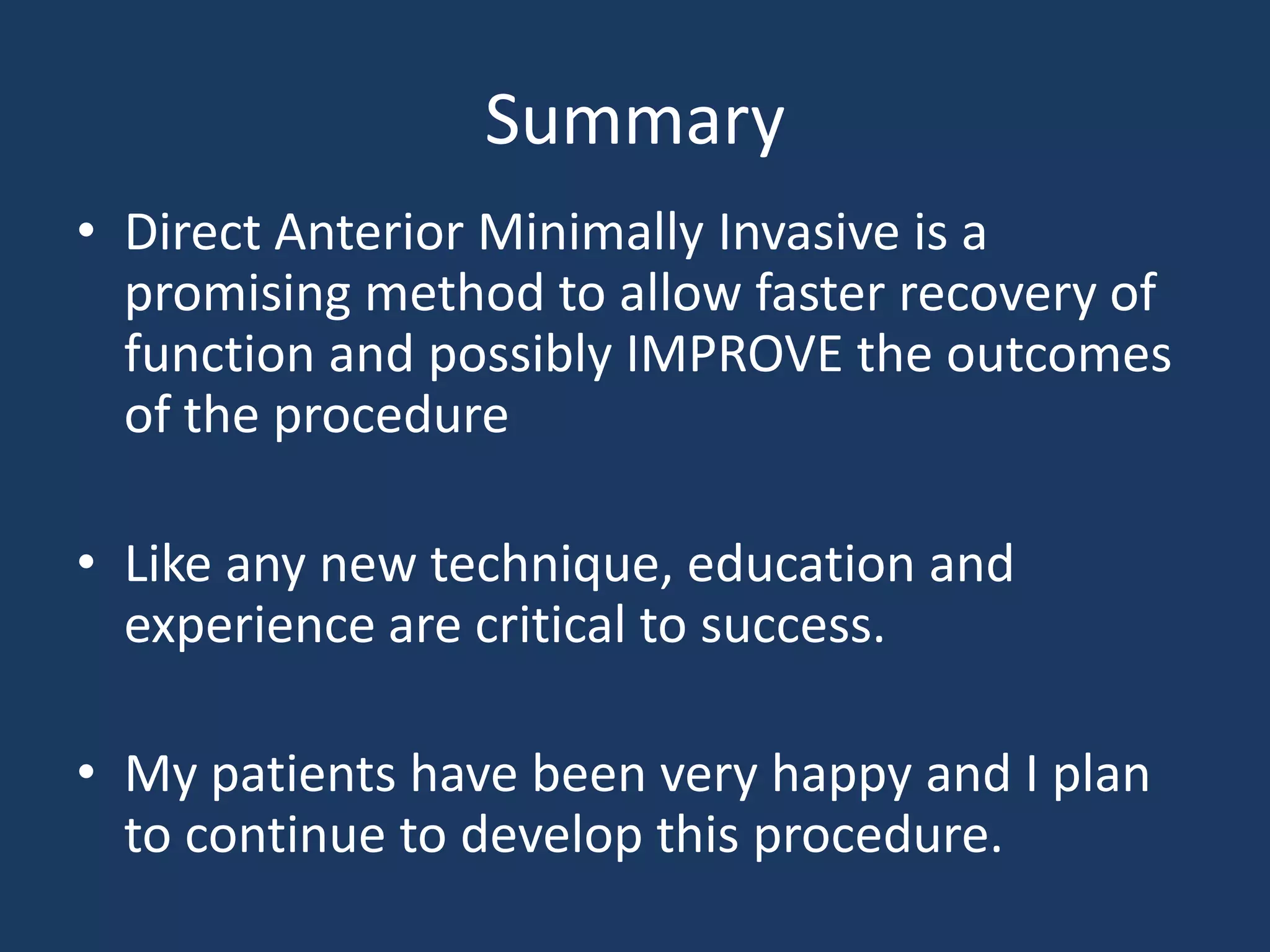 Summary

• Direct Anterior Minimally Invasive is a promising method to allow faster recovery of function and possibly IMPROVE the outcomes of the procedure

• Like any new technique, education and experience are critical to success.

• My patients have been very happy and I plan to continue to develop this procedure.